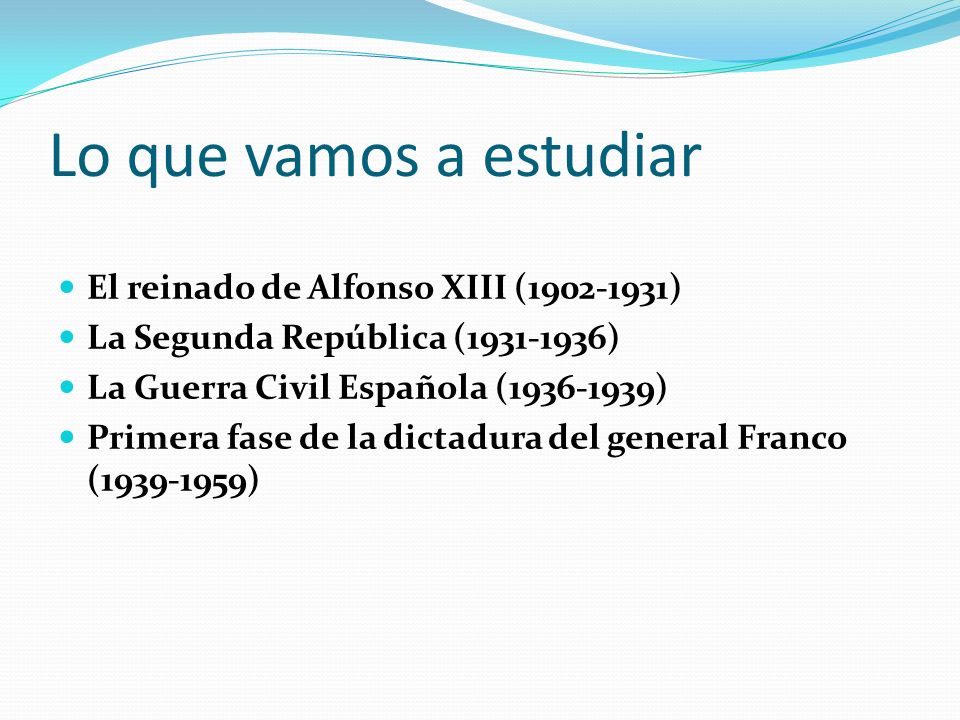 Lo que vamos a estudiar

- El reinado de Alfonso XIII (1902-1931)
- La Segunda República (1931-1936)
- La Guerra Civil Española (1936-1939)
- Primera fase de la dictadura del general Franco (1939-1959)